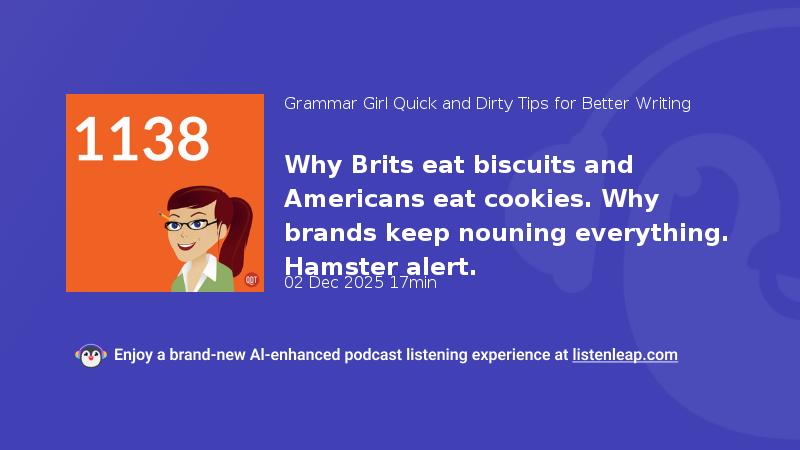 1138

QDT

Grammar Girl Quick and Dirty Tips for Better Writing

Why Brits eat biscuits and Americans eat cookies. Why brands keep nouning everything. Hamster alert.

02 Dec 2025 17min

Enjoy a brand-new AI-enhanced podcast listening experience at listenleap.com